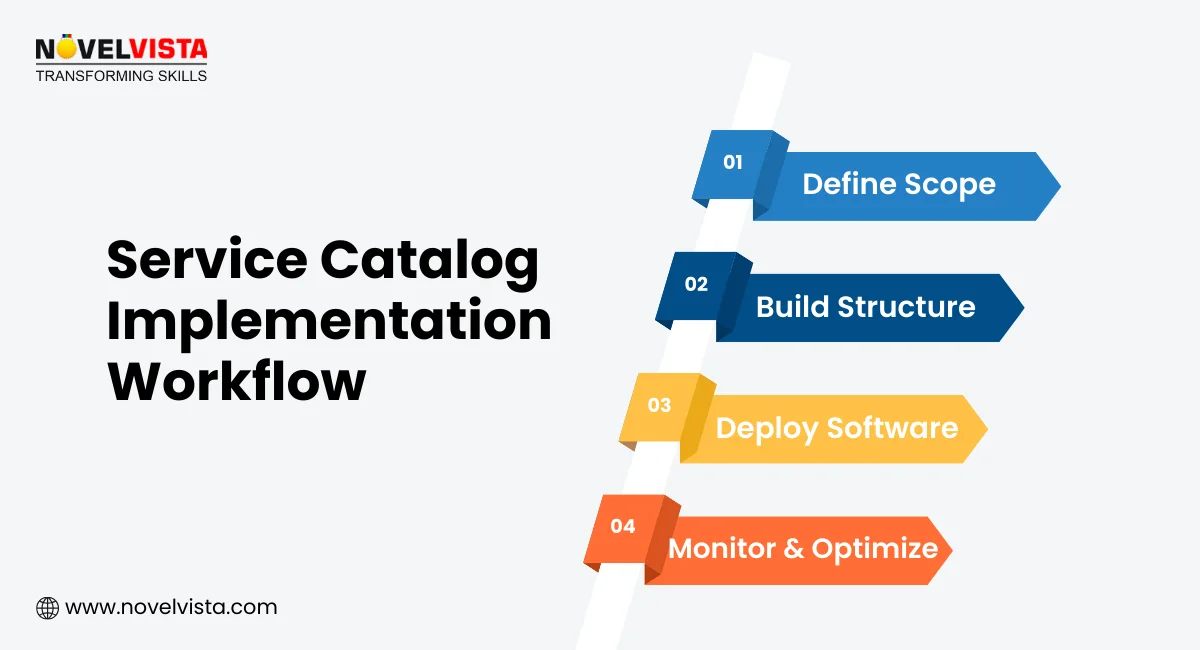 NOVELVISTA
TRANSFORMING SKILLS

Service Catalog Implementation Workflow

01 Define Scope

02 Build Structure

03 Deploy Software

04 Monitor & Optimize

www.novelvista.com